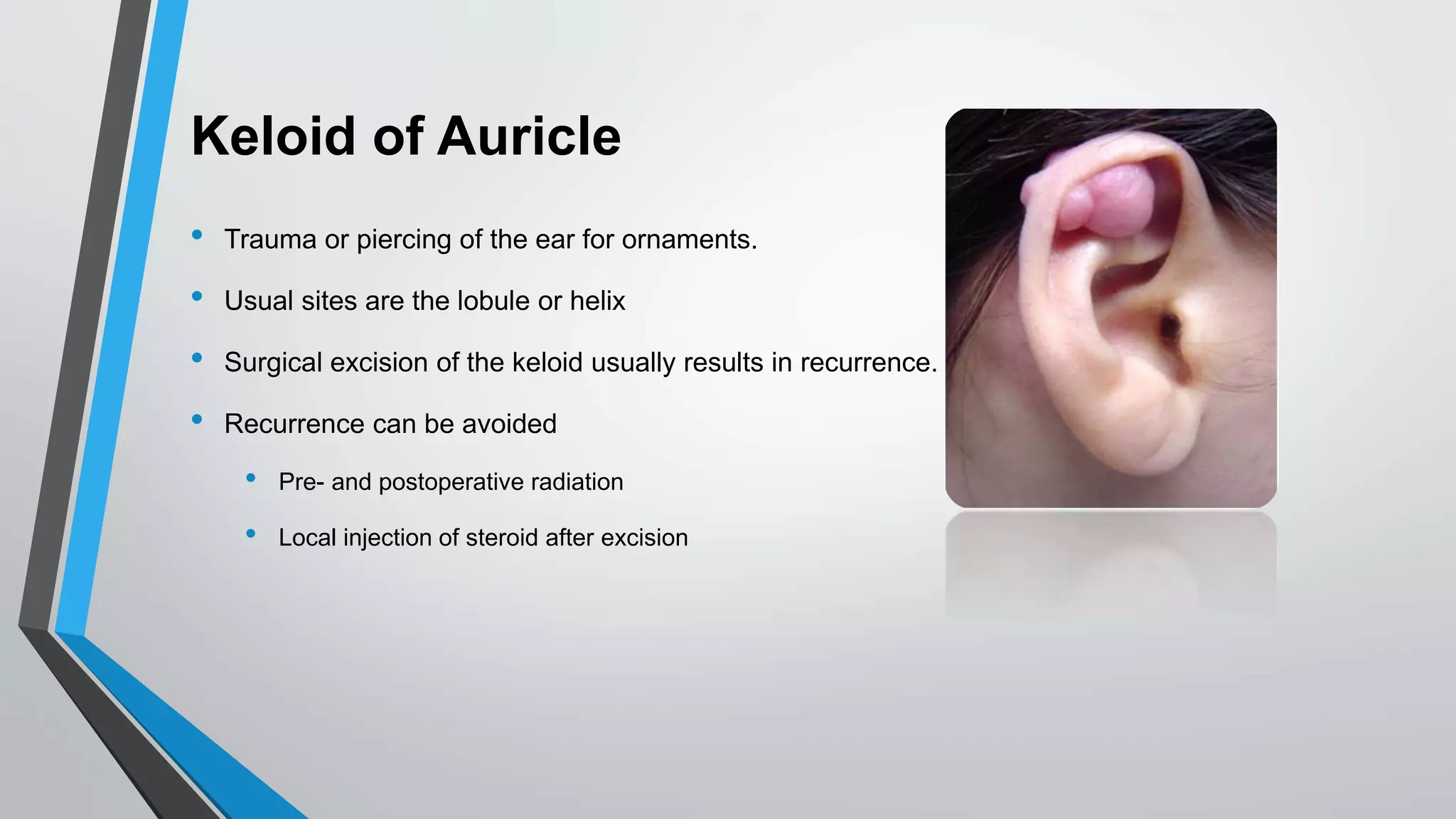 Keloid of Auricle

• Trauma or piercing of the ear for ornaments.
• Usual sites are the lobule or helix
• Surgical excision of the keloid usually results in recurrence.
• Recurrence can be avoided
  • Pre- and postoperative radiation
  • Local injection of steroid after excision